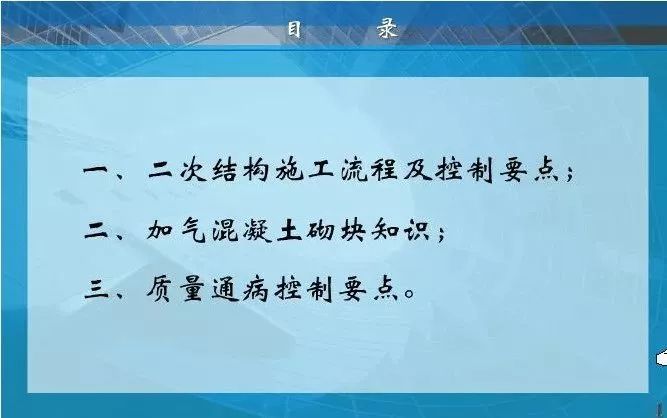 目　录

一、二次结构施工流程及控制要点；

二、加气混凝土砌块知识；

三、质量通病控制要点。